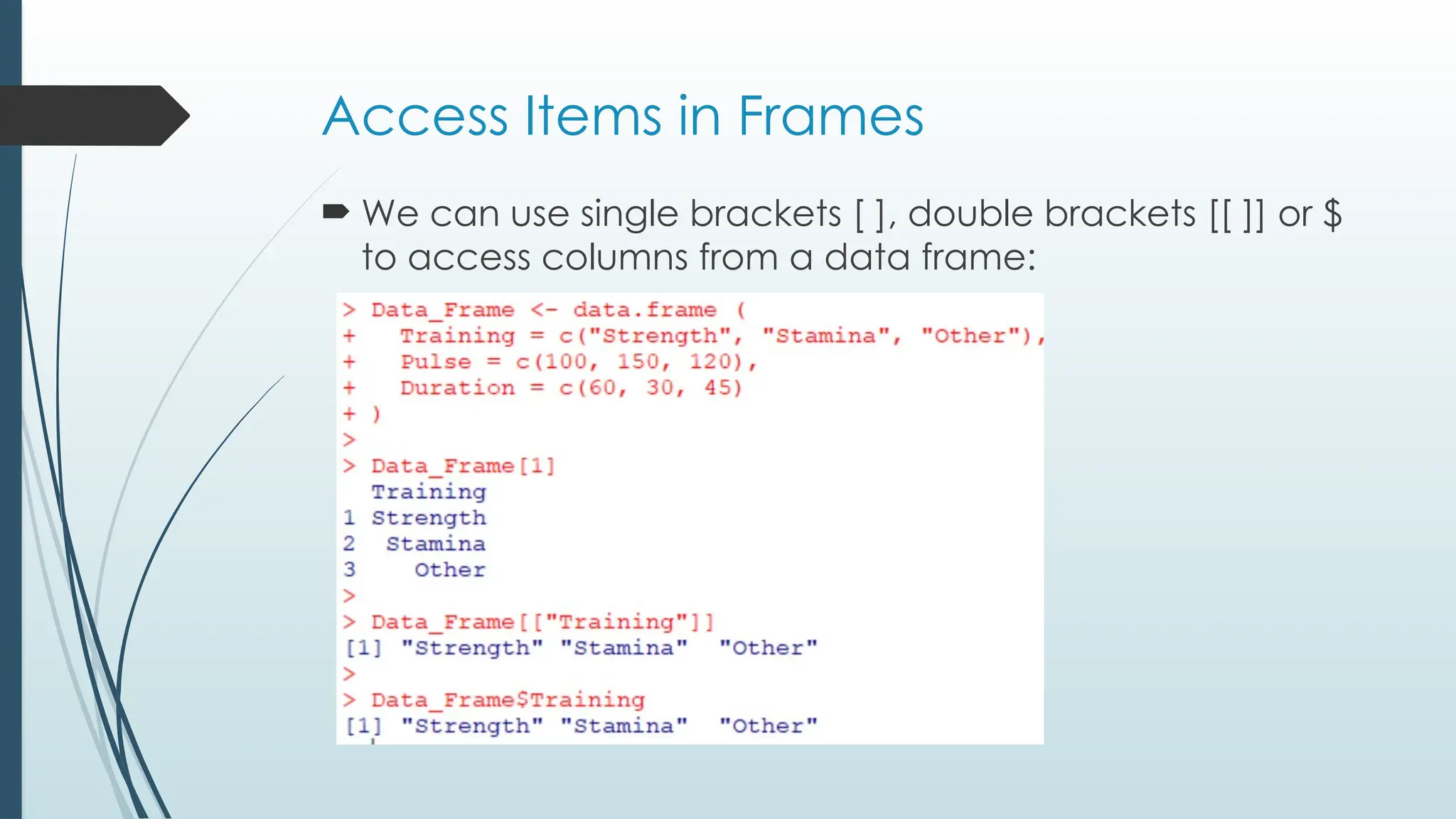 Access Items in Frames

We can use single brackets [ ], double brackets [[ ]] or $ to access columns from a data frame:

> Data_Frame <- data.frame (
+   Training = c("Strength", "Stamina", "Other"),
+   Pulse = c(100, 150, 120),
+   Duration = c(60, 30, 45)
+ )
>
> Data_Frame[1]
  Training
1 Strength
2  Stamina
3    Other
>
> Data_Frame[["Training"]]
[1] "Strength" "Stamina"  "Other"
>
> Data_Frame$Training
[1] "Strength" "Stamina"  "Other"